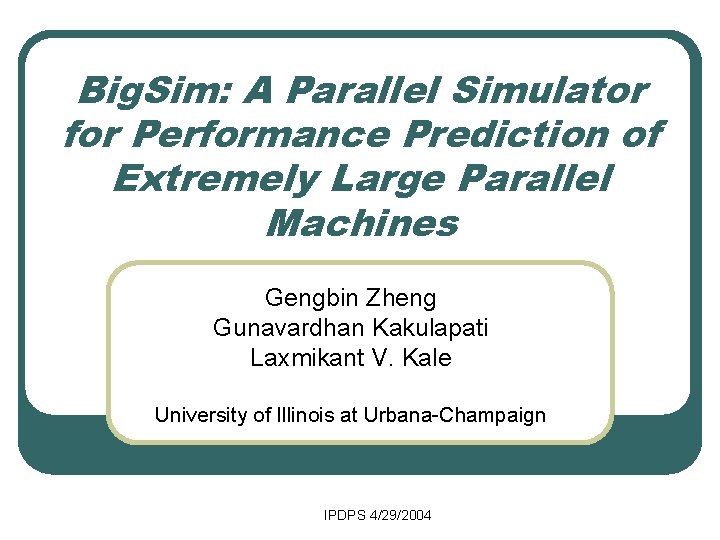 BigSim: A Parallel Simulator for Performance Prediction of Extremely Large Parallel Machines

Gengbin Zheng
Gunavardhan Kakulapati
Laxmikant V. Kale

University of Illinois at Urbana-Champaign

IPDPS 4/29/2004